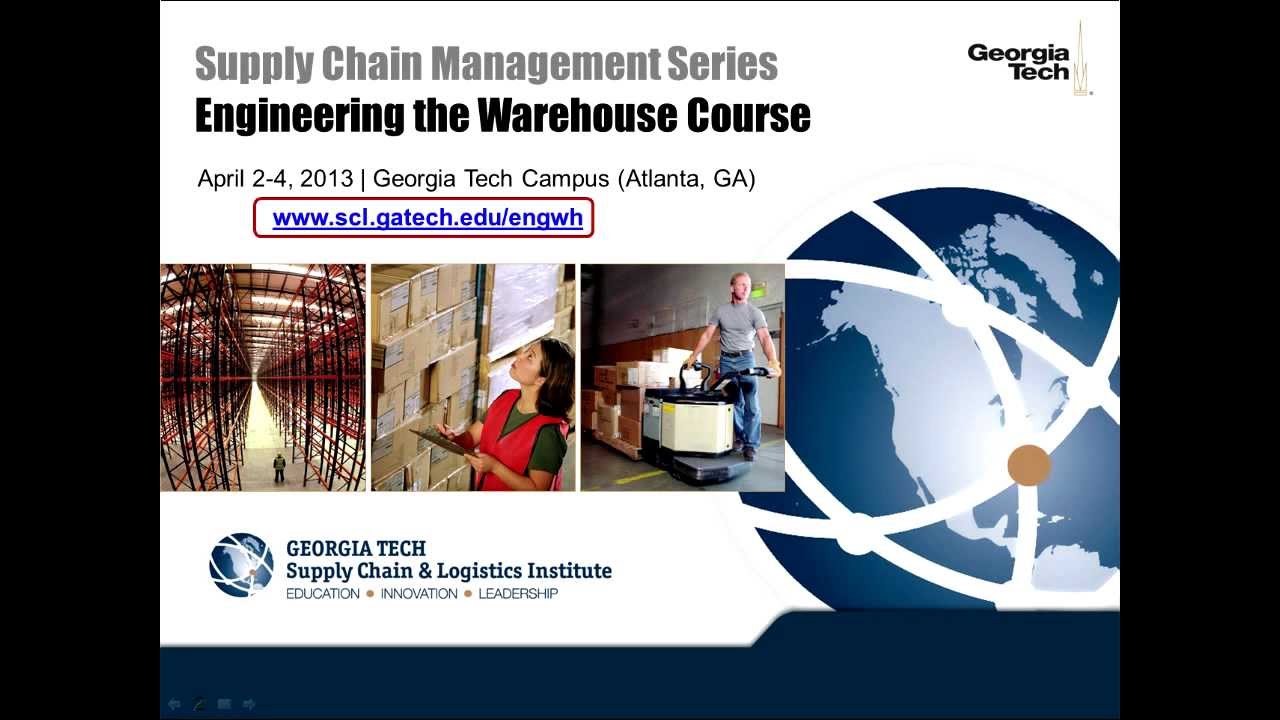 Supply Chain Management Series
Engineering the Warehouse Course

Georgia Tech

April 2-4, 2013 | Georgia Tech Campus (Atlanta, GA)

www.scl.gatech.edu/engwh

GEORGIA TECH
Supply Chain & Logistics Institute
EDUCATION • INNOVATION • LEADERSHIP